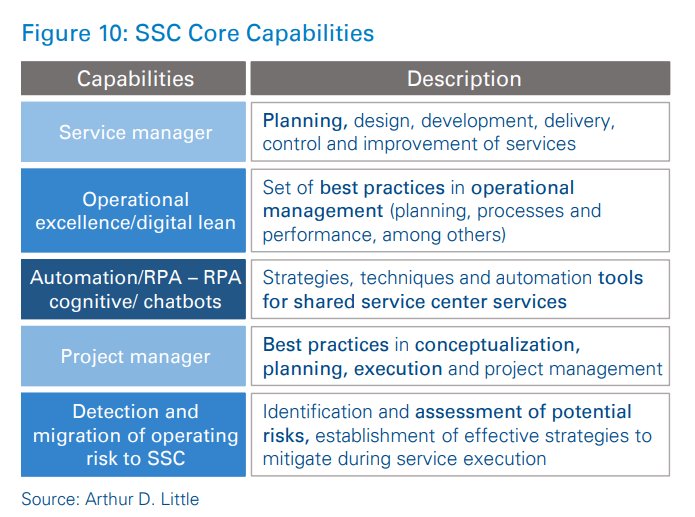 Figure 10: SSC Core Capabilities

| Capabilities | Description |
|---|---|
| Service manager | Planning, design, development, delivery, control and improvement of services |
| Operational excellence/digital lean | Set of best practices in operational management (planning, processes and performance, among others) |
| Automation/RPA – RPA cognitive/ chatbots | Strategies, techniques and automation tools for shared service center services |
| Project manager | Best practices in conceptualization, planning, execution and project management |
| Detection and migration of operating risk to SSC | Identification and assessment of potential risks, establishment of effective strategies to mitigate during service execution |

Source: Arthur D. Little